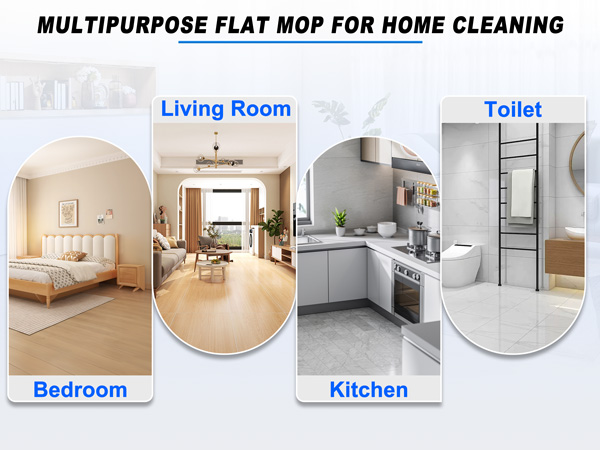 MULTIPURPOSE FLAT MOP FOR HOME CLEANING

Living Room

Toilet

Bedroom

Kitchen